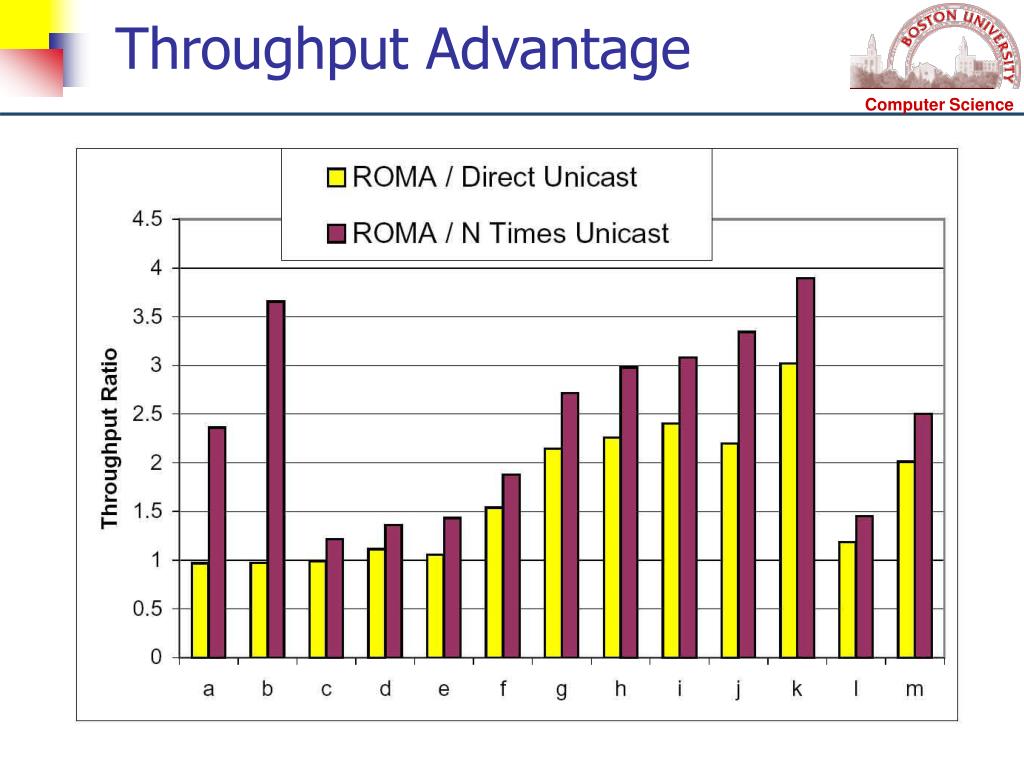 Throughput Advantage

BOSTON UNIVERSITY

Computer Science

ROMA / Direct Unicast

ROMA / N Times Unicast

Throughput Ratio

4.5
4
3.5
3
2.5
2
1.5
1
0.5
0

a b c d e f g h i j k l m